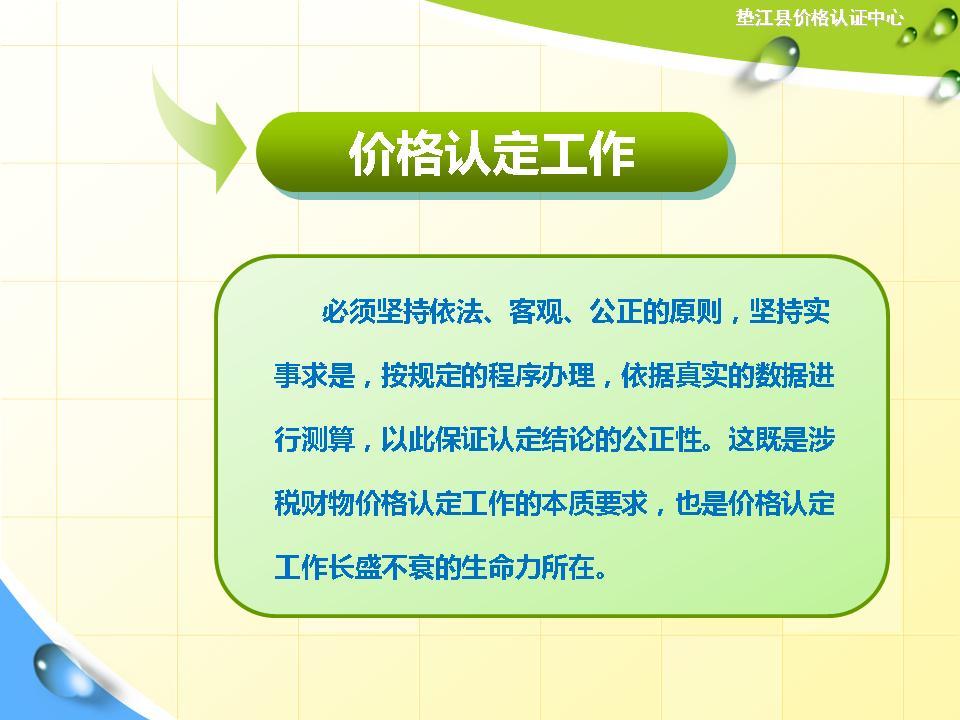 垫江县价格认证中心

价格认定工作

必须坚持依法、客观、公正的原则，坚持实事求是，按规定的程序办理，依据真实的数据进行测算，以此保证认定结论的公正性。这既是涉税财物价格认定工作的本质要求，也是价格认定工作长盛不衰的生命力所在。